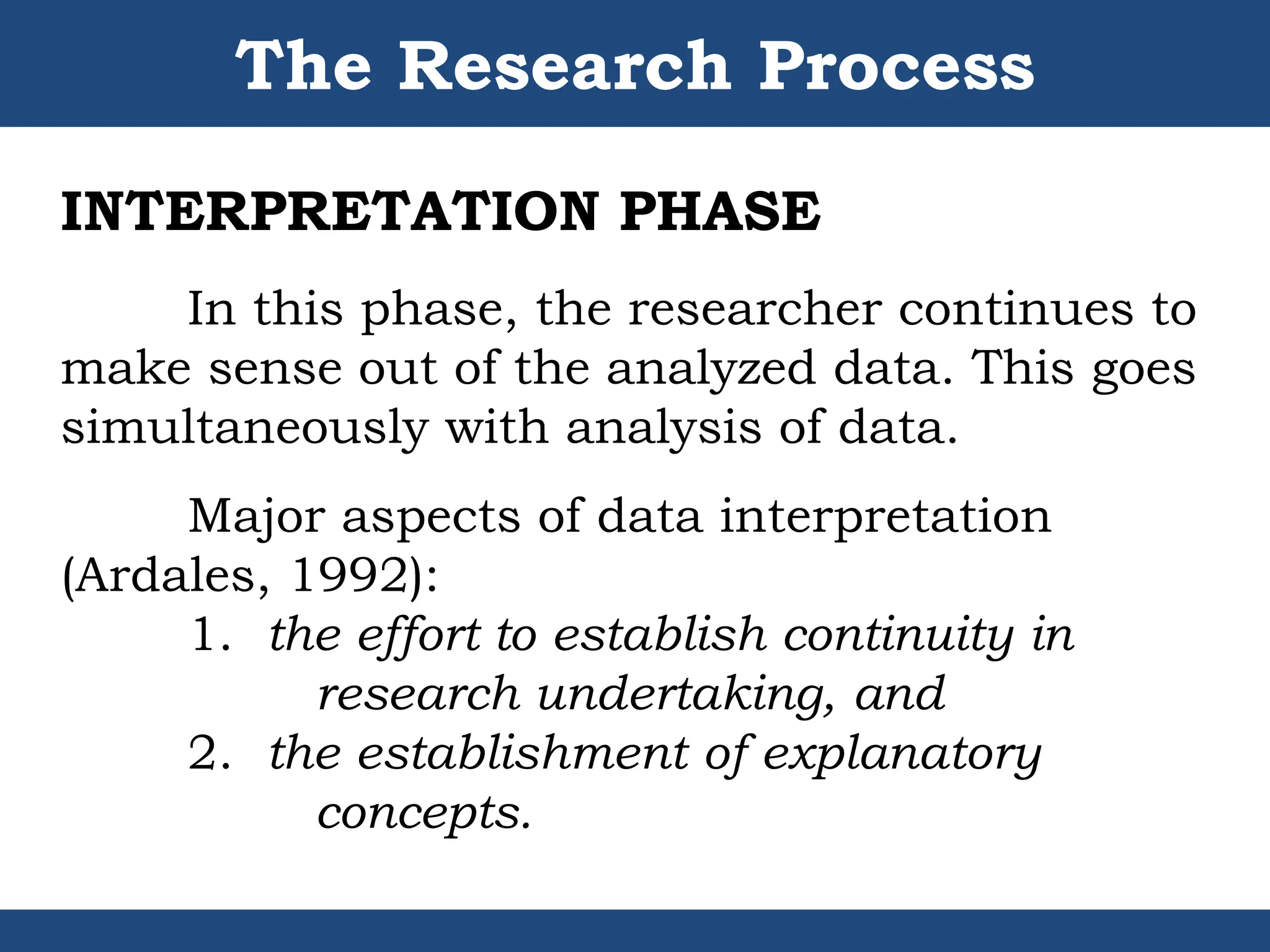 The Research Process

INTERPRETATION PHASE

In this phase, the researcher continues to make sense out of the analyzed data. This goes simultaneously with analysis of data.

Major aspects of data interpretation (Ardales, 1992):

1. the effort to establish continuity in research undertaking, and
2. the establishment of explanatory concepts.